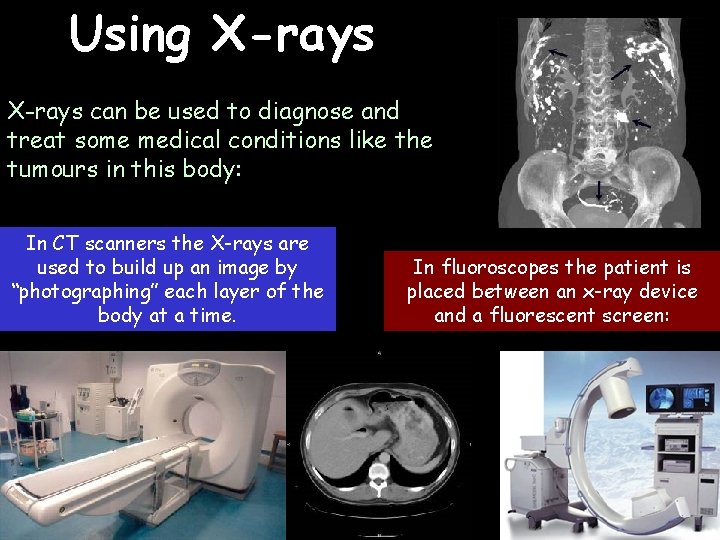 Using X-rays

X-rays can be used to diagnose and treat some medical conditions like the tumours in this body:

In CT scanners the X-rays are used to build up an image by "photographing" each layer of the body at a time.

In fluoroscopes the patient is placed between an x-ray device and a fluorescent screen: